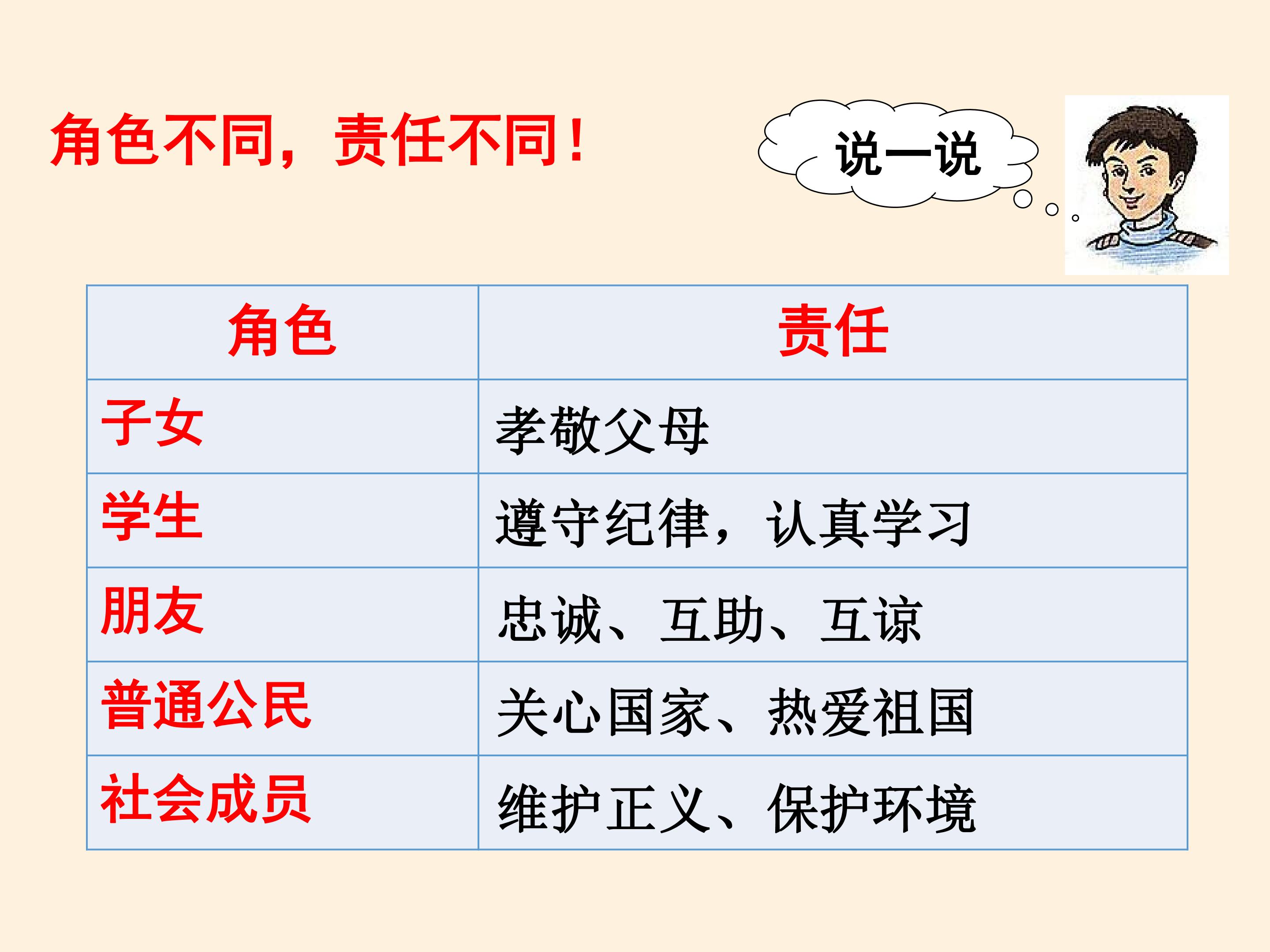 角色不同，责任不同！

说一说

| 角色 | 责任 |
|---|---|
| 子女 | 孝敬父母 |
| 学生 | 遵守纪律，认真学习 |
| 朋友 | 忠诚、互助、互谅 |
| 普通公民 | 关心国家、热爱祖国 |
| 社会成员 | 维护正义、保护环境 |